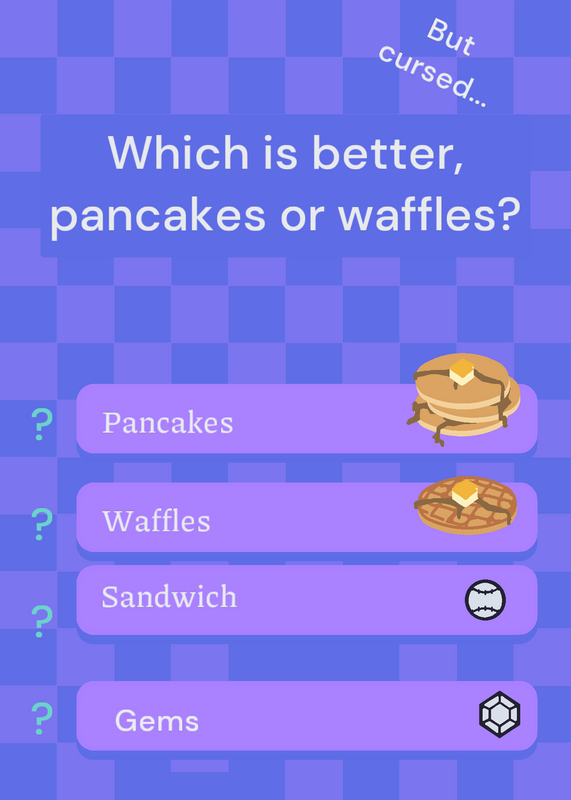 But cursed...

Which is better, pancakes or waffles?

? Pancakes

? Waffles

? Sandwich

? Gems